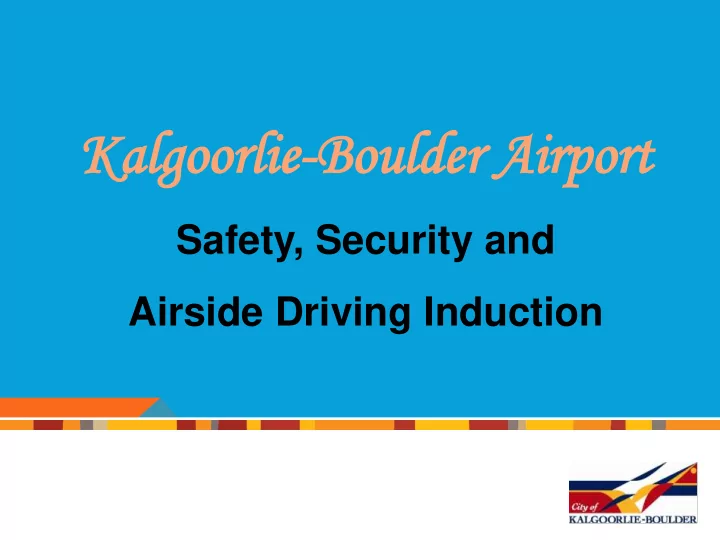 Kalgoorlie-Boulder Airport

Safety, Security and

Airside Driving Induction

City of
KALGOORLIE-BOULDER